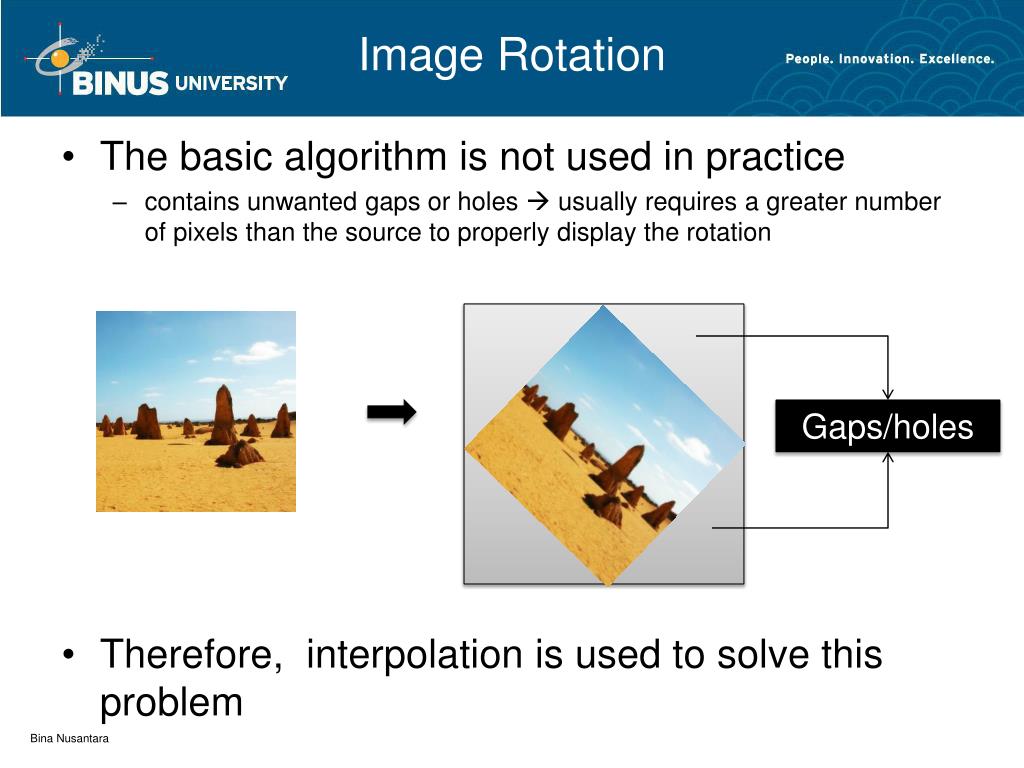 BINUS UNIVERSITY

Image Rotation

People. Innovation. Excellence.

• The basic algorithm is not used in practice
 – contains unwanted gaps or holes → usually requires a greater number of pixels than the source to properly display the rotation

Gaps/holes

• Therefore, interpolation is used to solve this problem

Bina Nusantara